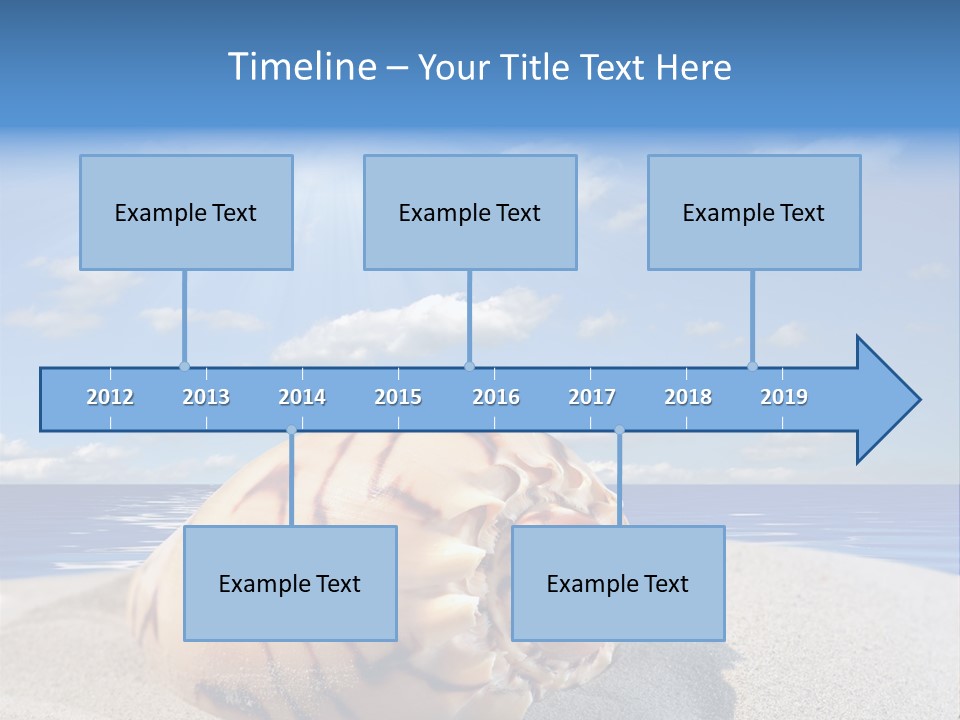 Timeline – Your Title Text Here

Example Text

Example Text

Example Text

2012 2013 2014 2015 2016 2017 2018 2019

Example Text

Example Text